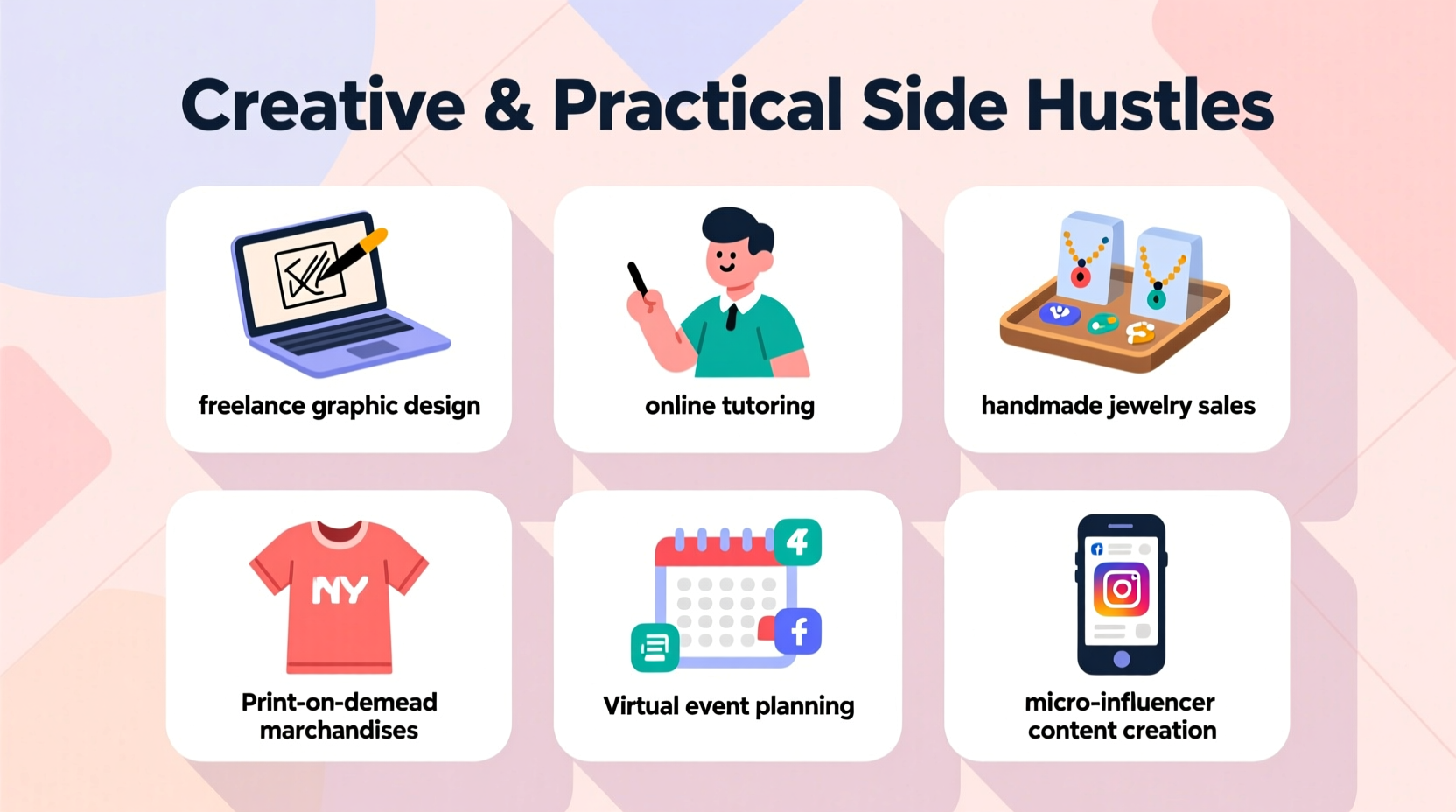 Creative & Practical Side Hustles

freelance graphic design

online tutoring

handmade jewelry sales

NY

Print-on-demead marchandises

4

f

Virtual event planning

micro-influencer content creation